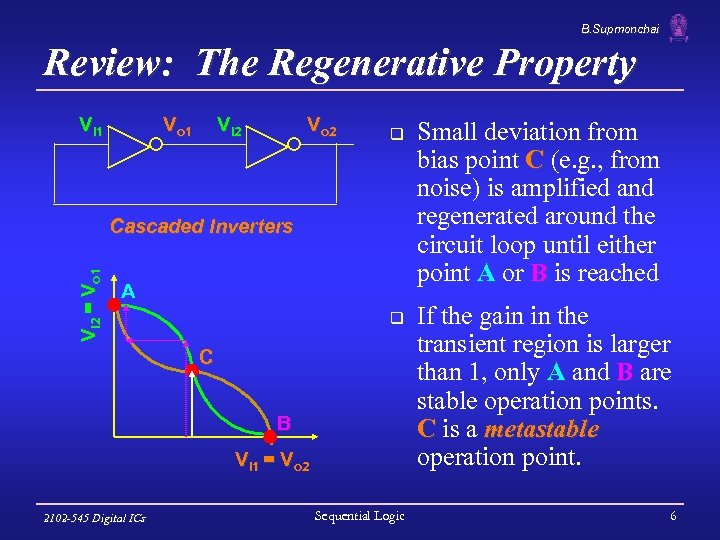 B.Supmonchai

Review: The Regenerative Property

$V_{I1}$ $V_{O1}$ $V_{I2}$ $V_{O2}$

Cascaded Inverters

$V_{I2} = V_{O1}$

A

C

B

$V_{I1} = V_{O2}$

❑ Small deviation from bias point C (e.g., from noise) is amplified and regenerated around the circuit loop until either point A or B is reached

❑ If the gain in the transient region is larger than 1, only A and B are stable operation points. C is a metastable operation point.

2102-545 Digital ICs

Sequential Logic

6